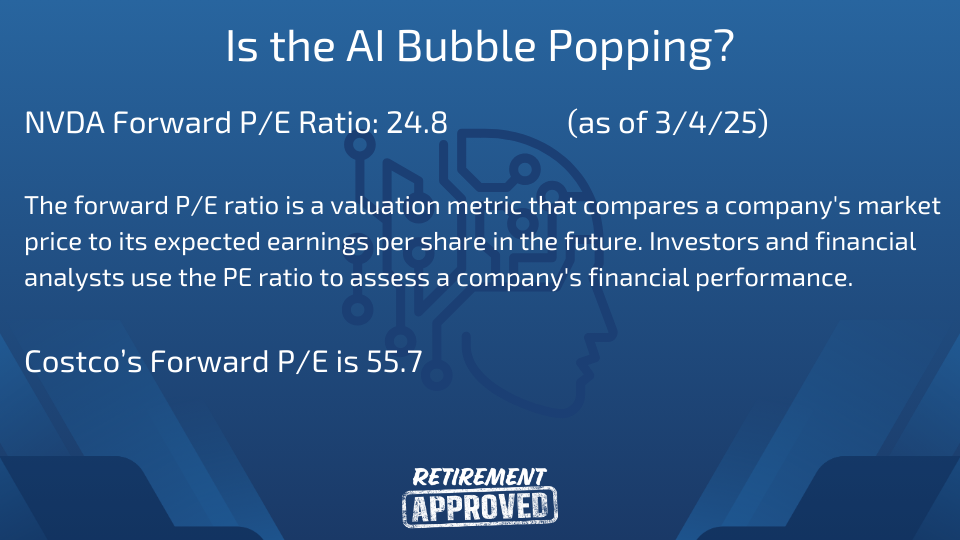 Is the AI Bubble Popping?

NVDA Forward P/E Ratio: 24.8 (as of 3/4/25)

The forward P/E ratio is a valuation metric that compares a company's market price to its expected earnings per share in the future. Investors and financial analysts use the PE ratio to assess a company's financial performance.

Costco's Forward P/E is 55.7

RETIREMENT APPROVED